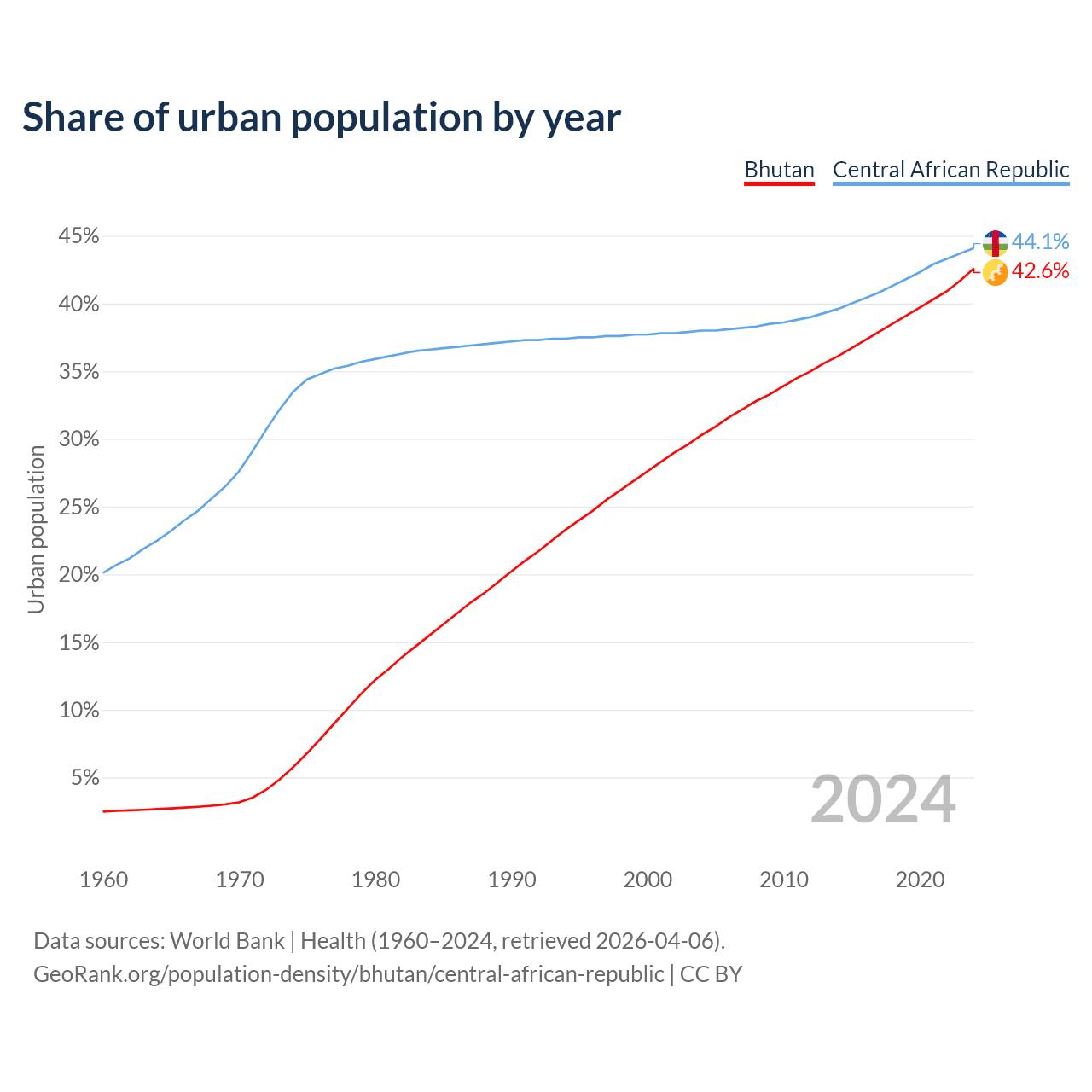 Share of urban population by year

Bhutan Central African Republic

45%
40%
35%
30%
25%
20%
15%
10%
5%

Urban population

44.1%
42.6%

2024

1960 1970 1980 1990 2000 2010 2020

Data sources: World Bank | Health (1960–2024, retrieved 2026-04-06).
GeoRank.org/population-density/bhutan/central-african-republic | CC BY